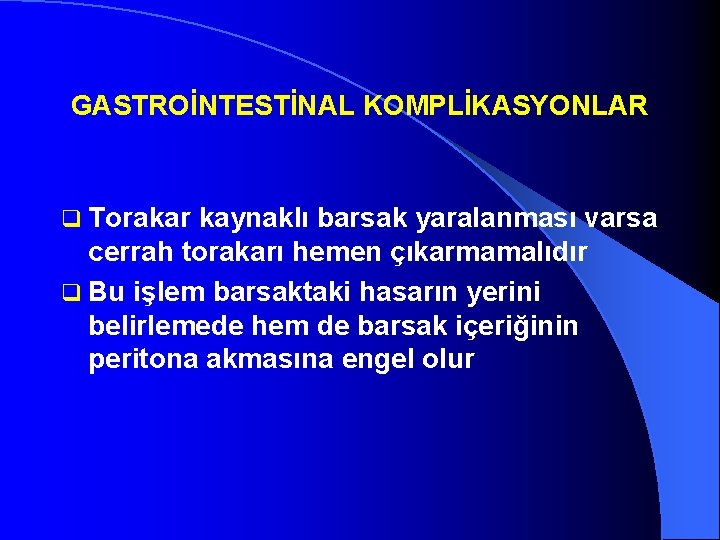 GASTROİNTESTİNAL KOMPLİKASYONLAR

❑ Torakar kaynaklı barsak yaralanması varsa cerrah torakarı hemen çıkarmamalıdır

❑ Bu işlem barsaktaki hasarın yerini belirlemede hem de barsak içeriğinin peritona akmasına engel olur